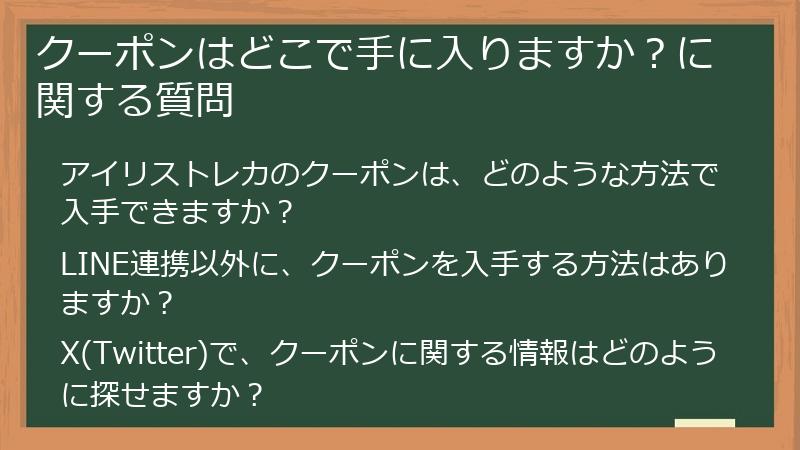 クーポンはどこで手に入りますか？に関する質問

アイリストレカのクーポンは、どのような方法で入手できますか？

LINE連携以外に、クーポンを入手する方法はありますか？

X(Twitter)で、クーポンに関する情報はどのように探せますか？